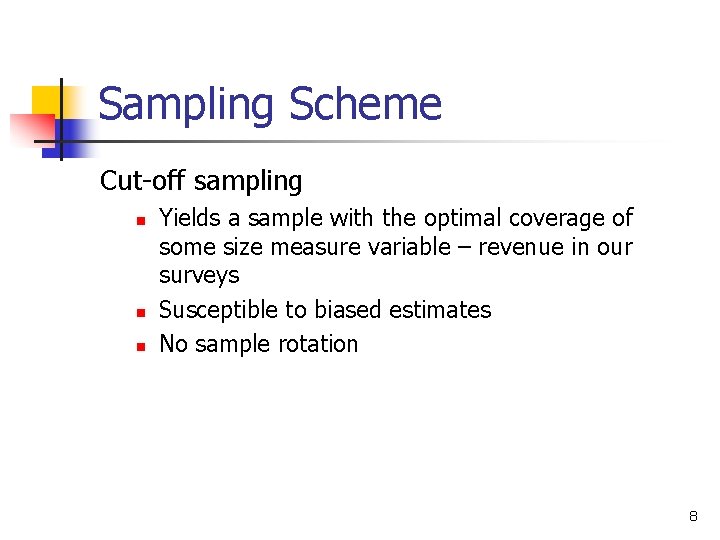 Sampling Scheme

Cut-off sampling

- Yields a sample with the optimal coverage of some size measure variable – revenue in our surveys
- Susceptible to biased estimates
- No sample rotation

8